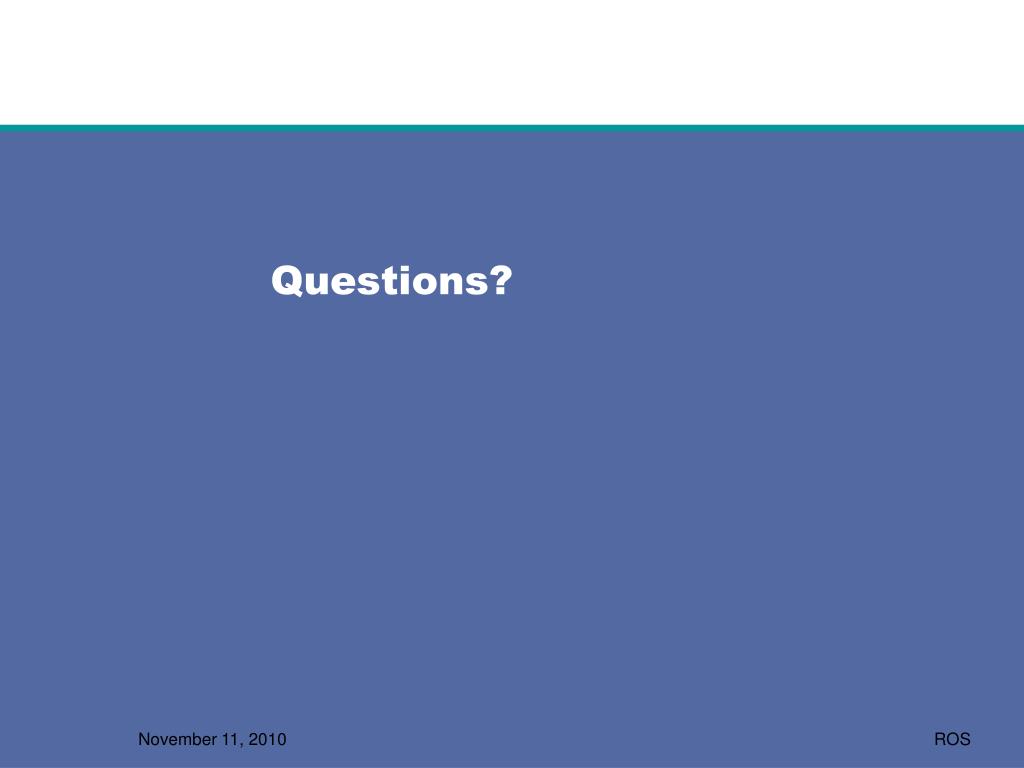 Questions?

November 11, 2010

ROS